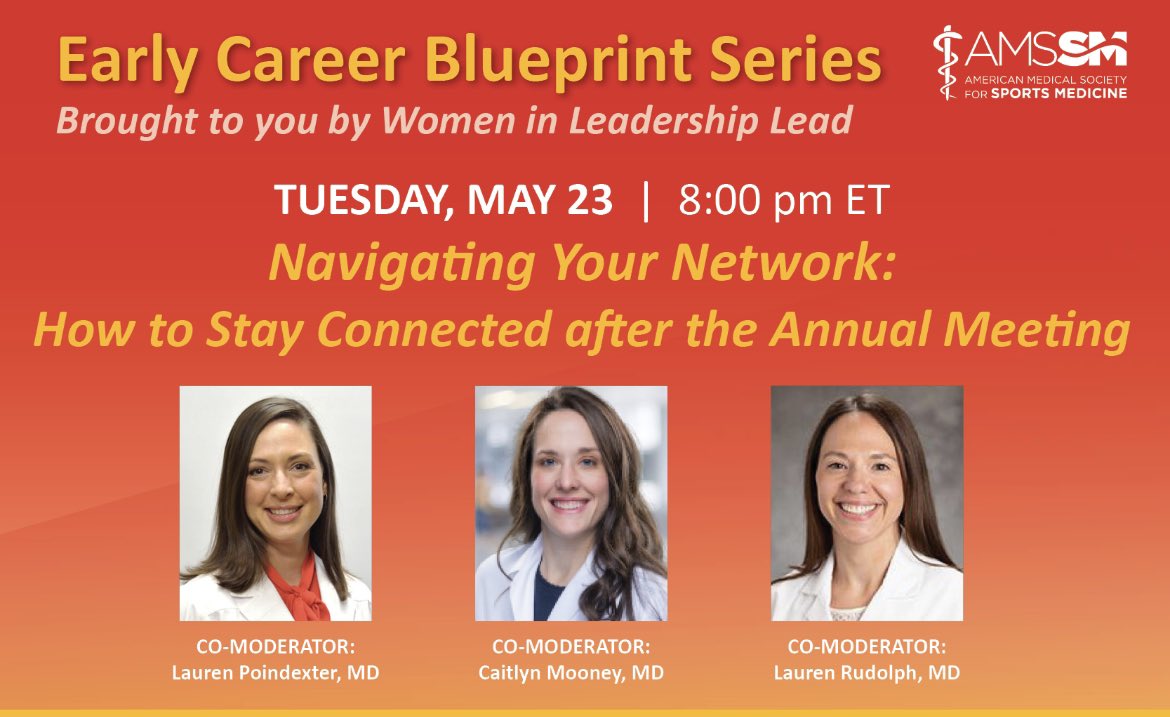 Early Career Blueprint Series
Brought to you by Women in Leadership Lead

AMSSM
AMERICAN MEDICAL SOCIETY FOR SPORTS MEDICINE

TUESDAY, MAY 23 | 8:00 pm ET

Navigating Your Network:
How to Stay Connected after the Annual Meeting

CO-MODERATOR:
Lauren Poindexter, MD

CO-MODERATOR:
Caitlyn Mooney, MD

CO-MODERATOR:
Lauren Rudolph, MD